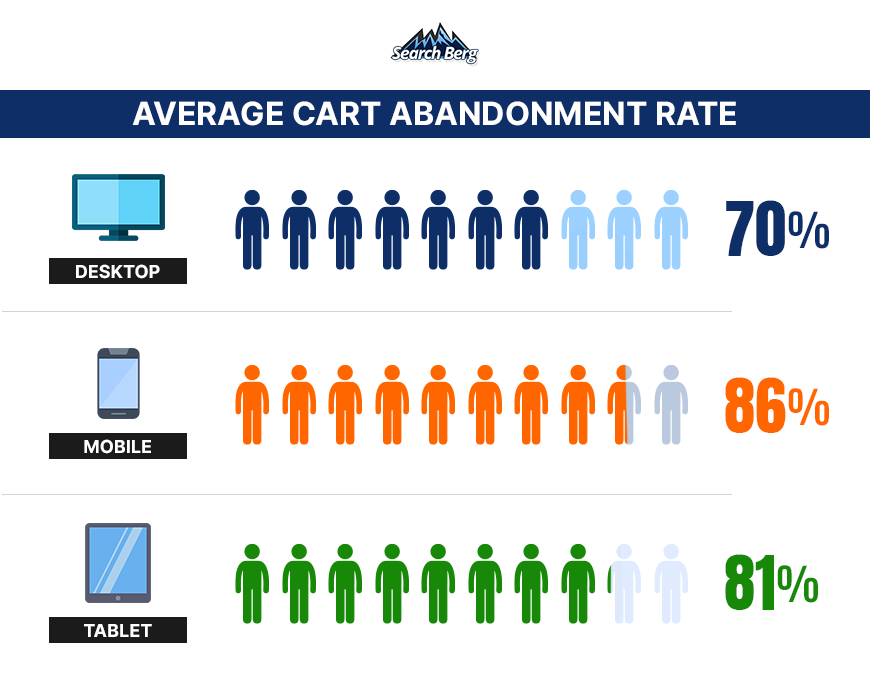 Search Berg

AVERAGE CART ABANDONMENT RATE

DESKTOP

70%

MOBILE

86%

TABLET

81%